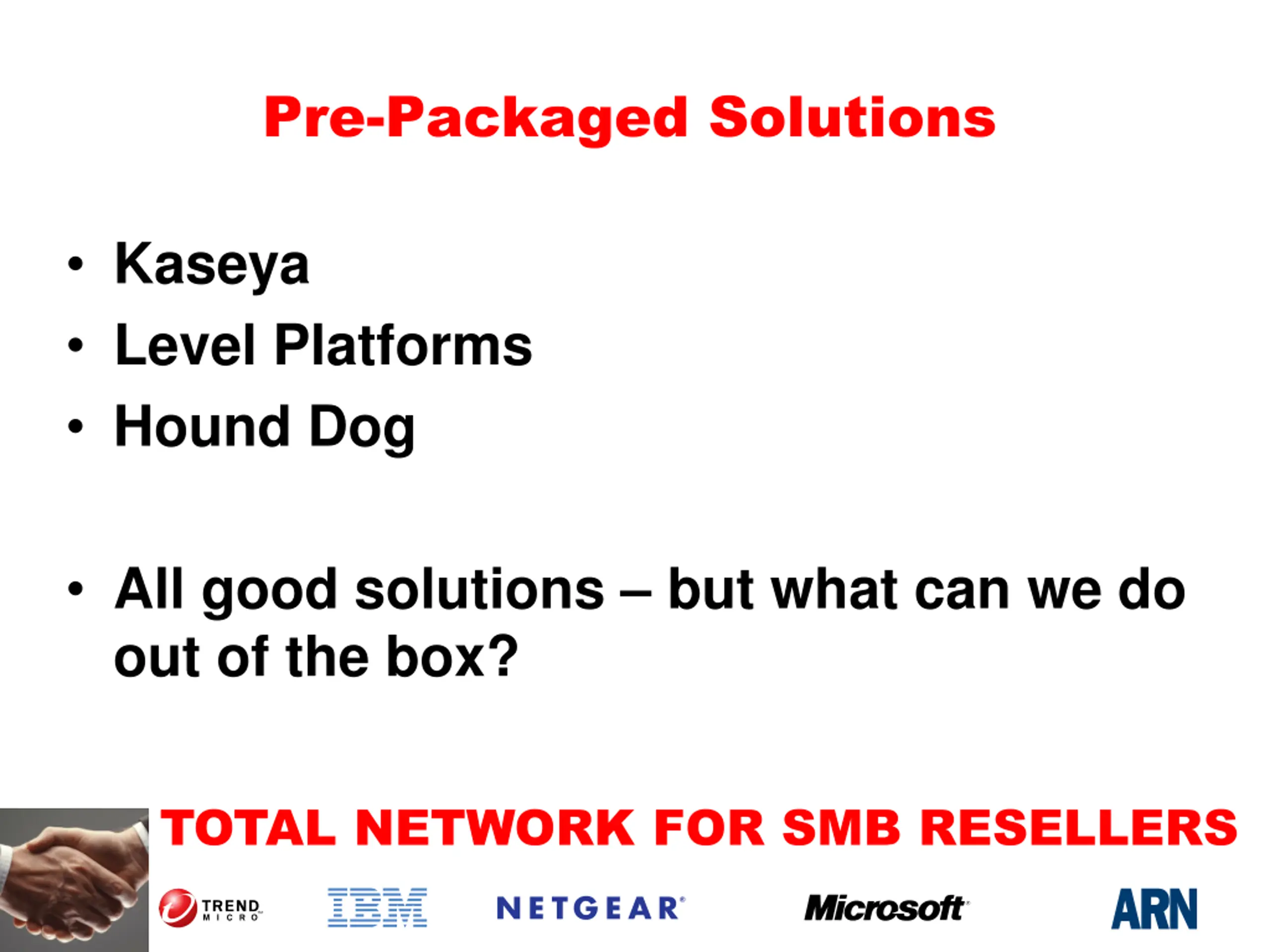 Pre-Packaged Solutions

• Kaseya
• Level Platforms
• Hound Dog

• All good solutions – but what can we do out of the box?

TOTAL NETWORK FOR SMB RESELLERS

TREND MICRO IBM NETGEAR Microsoft ARN